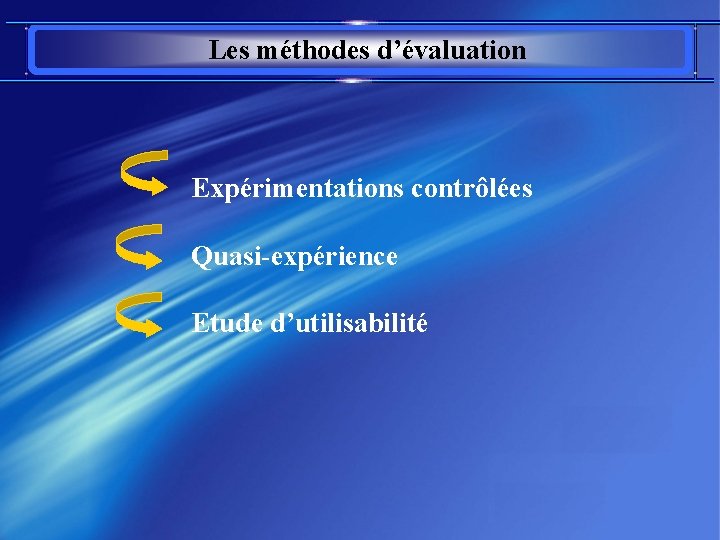 Les méthodes d’évaluation

Expérimentations contrôlées

Quasi-expérience

Etude d’utilisabilité